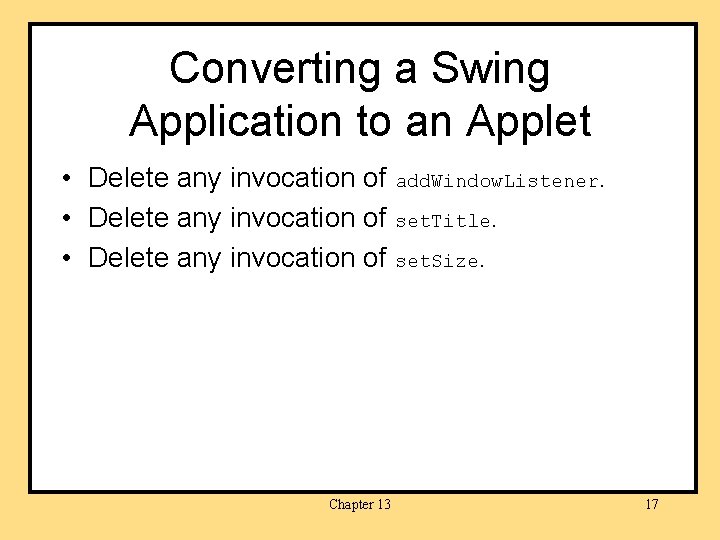 Converting a Swing Application to an Applet

• Delete any invocation of addWindowListener.
• Delete any invocation of setTitle.
• Delete any invocation of setSize.

Chapter 13

17